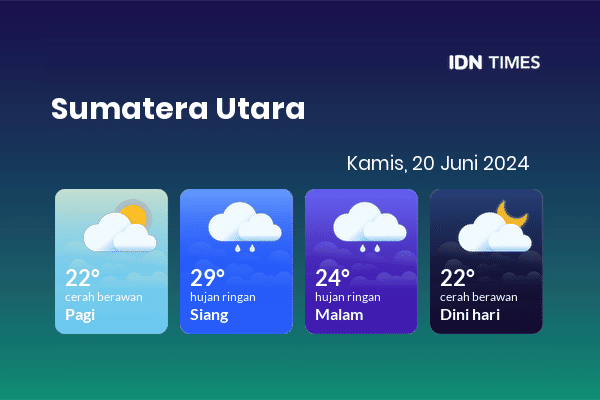 IDN TIMES

Sumatera Utara

Kamis, 20 Juni 2024

22°
cerah berawan
Pagi

29°
hujan ringan
Siang

24°
hujan ringan
Malam

22°
cerah berawan
Dini hari